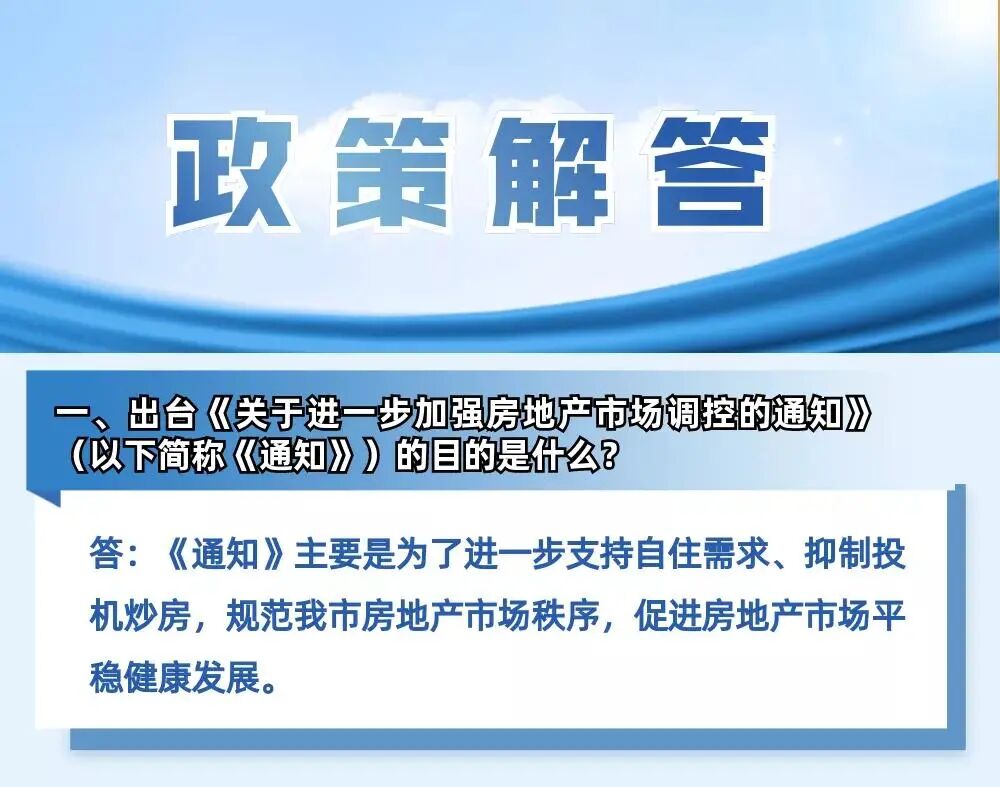 政策解答

一、出台《关于进一步加强房地产市场调控的通知》（以下简称《通知》）的目的是什么？

答：《通知》主要是为了进一步支持自住需求、抑制投机炒房，规范我市房地产市场秩序，促进房地产市场平稳健康发展。